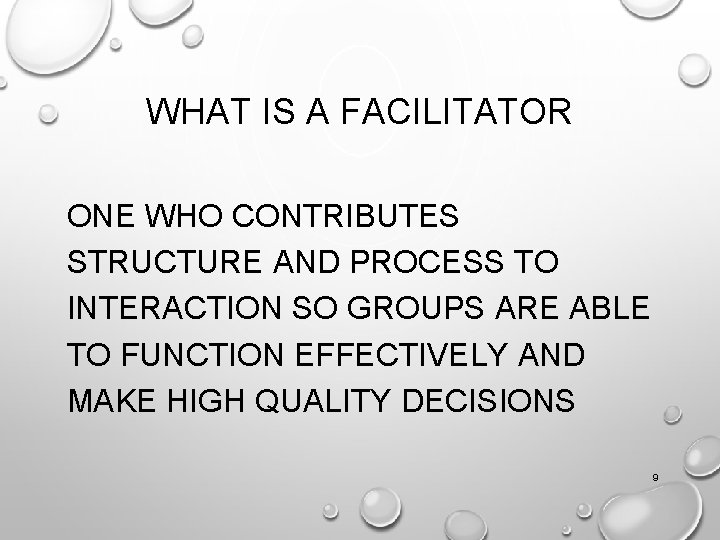 WHAT IS A FACILITATOR

ONE WHO CONTRIBUTES STRUCTURE AND PROCESS TO INTERACTION SO GROUPS ARE ABLE TO FUNCTION EFFECTIVELY AND MAKE HIGH QUALITY DECISIONS

9